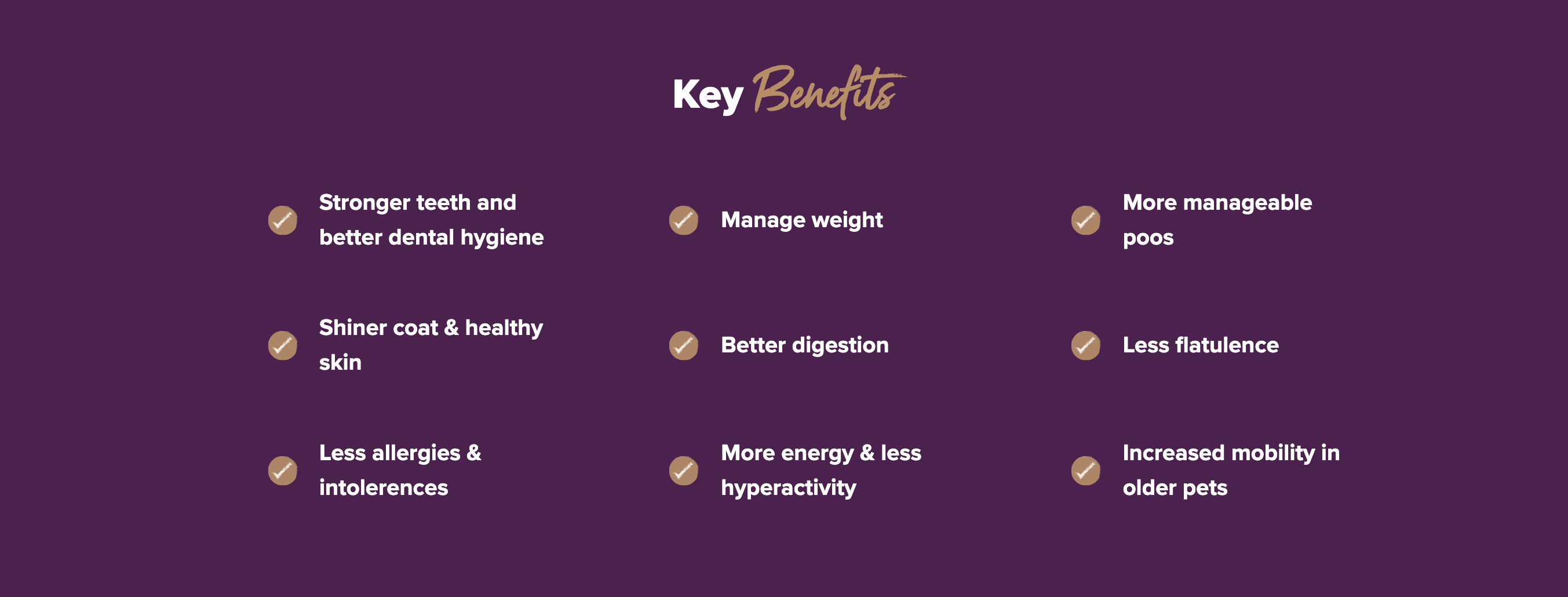 Key Benefits

Stronger teeth and better dental hygiene

Shiner coat & healthy skin

Less allergies & intolerences

Manage weight

Better digestion

More energy & less hyperactivity

More manageable poos

Less flatulence

Increased mobility in older pets